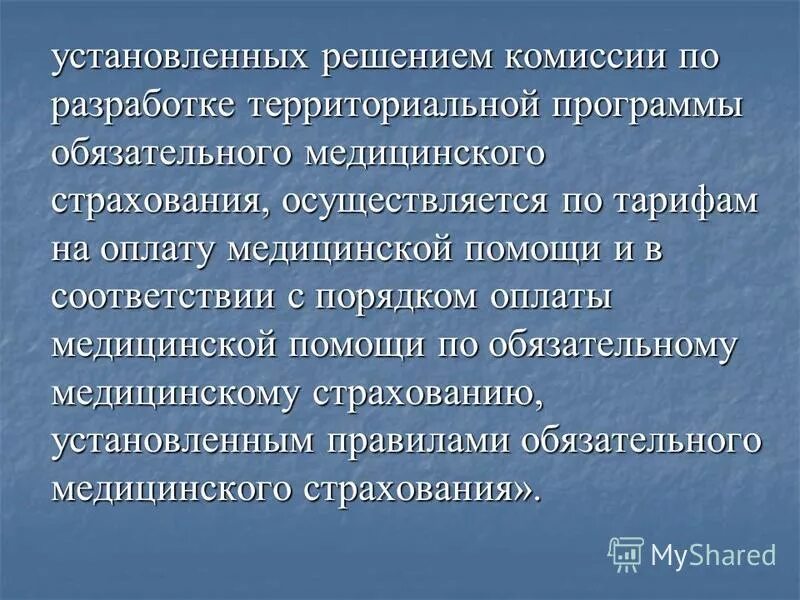 установленных решением комиссии по разработке территориальной программы обязательного медицинского страхования, осуществляется по тарифам на оплату медицинской помощи и в соответствии с порядком оплаты медицинской помощи по обязательному медицинскому страхованию, установленным правилами обязательного медицинского страхования».

MyShared